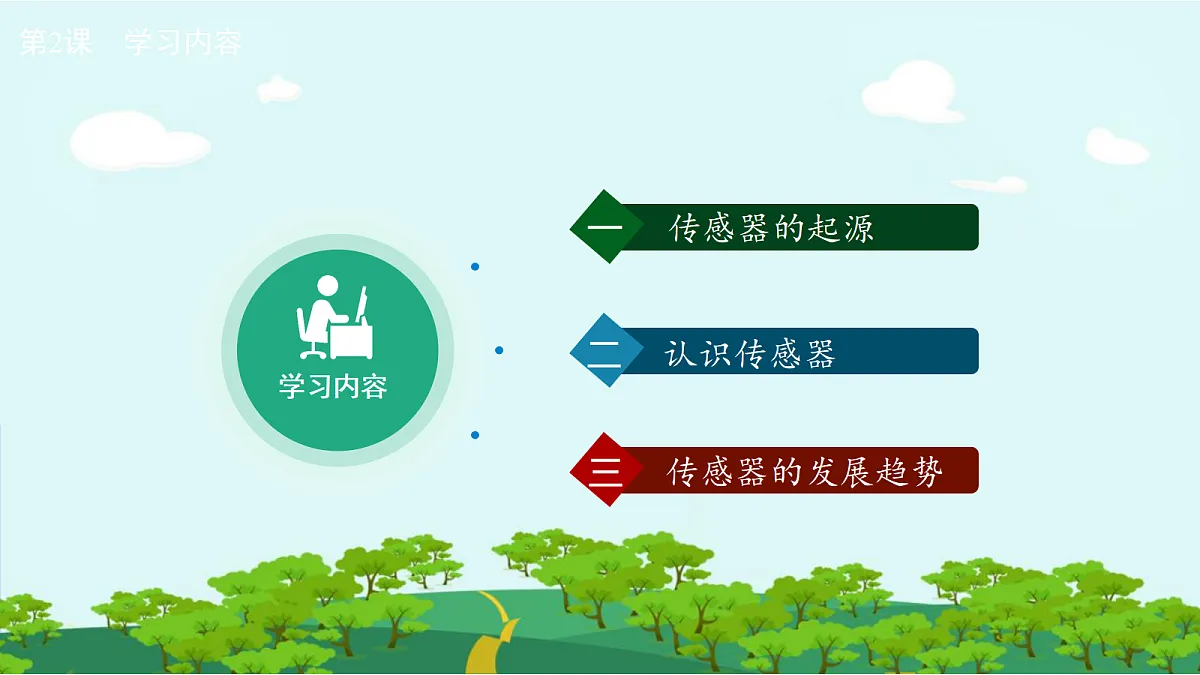 第2课　学习内容

学习内容

一　传感器的起源

二　认识传感器

三　传感器的发展趋势